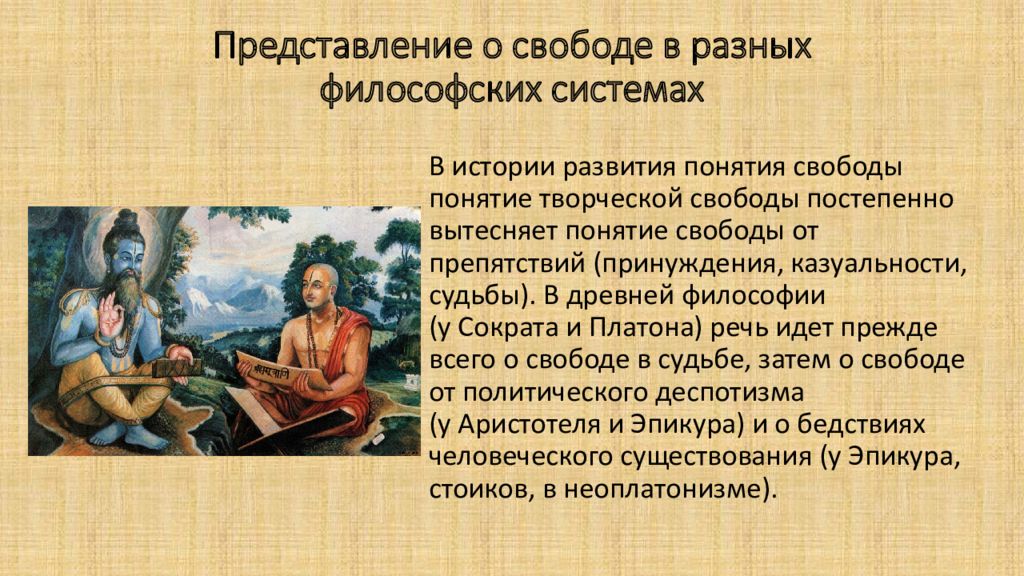 Представление о свободе в разных философских системах

В истории развития понятия свободы понятие творческой свободы постепенно вытесняет понятие свободы от препятствий (принуждения, казуальности, судьбы). В древней философии (у Сократа и Платона) речь идет прежде всего о свободе в судьбе, затем о свободе от политического деспотизма (у Аристотеля и Эпикура) и о бедствиях человеческого существования (у Эпикура, стоиков, в неоплатонизме).